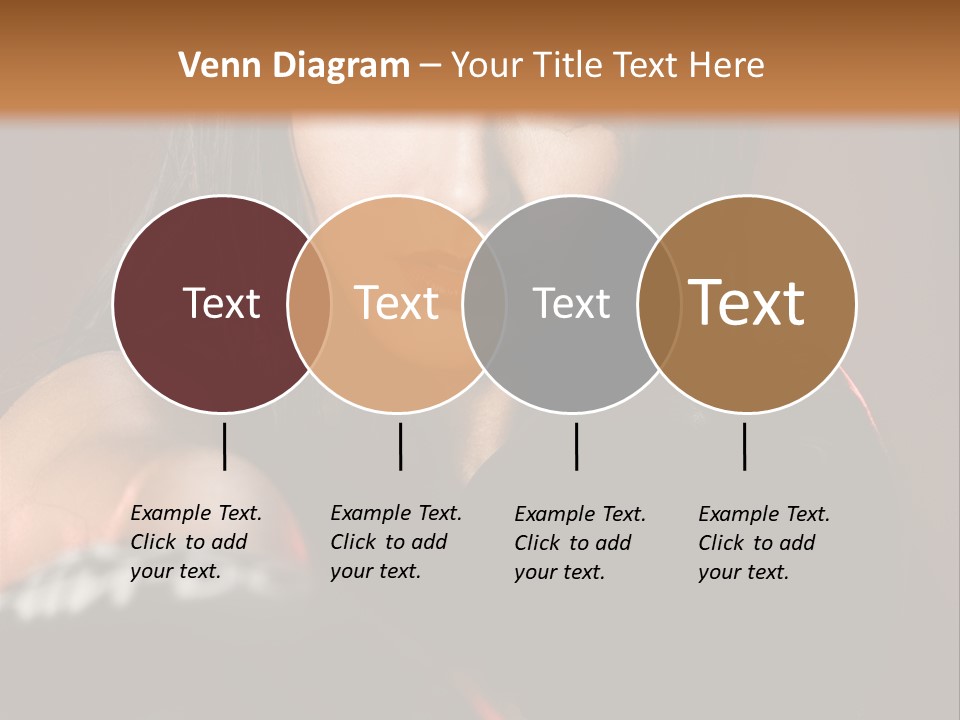 Venn Diagram – Your Title Text Here

Text

Text

Text

Text

Example Text. Click to add your text.

Example Text. Click to add your text.

Example Text. Click to add your text.

Example Text. Click to add your text.